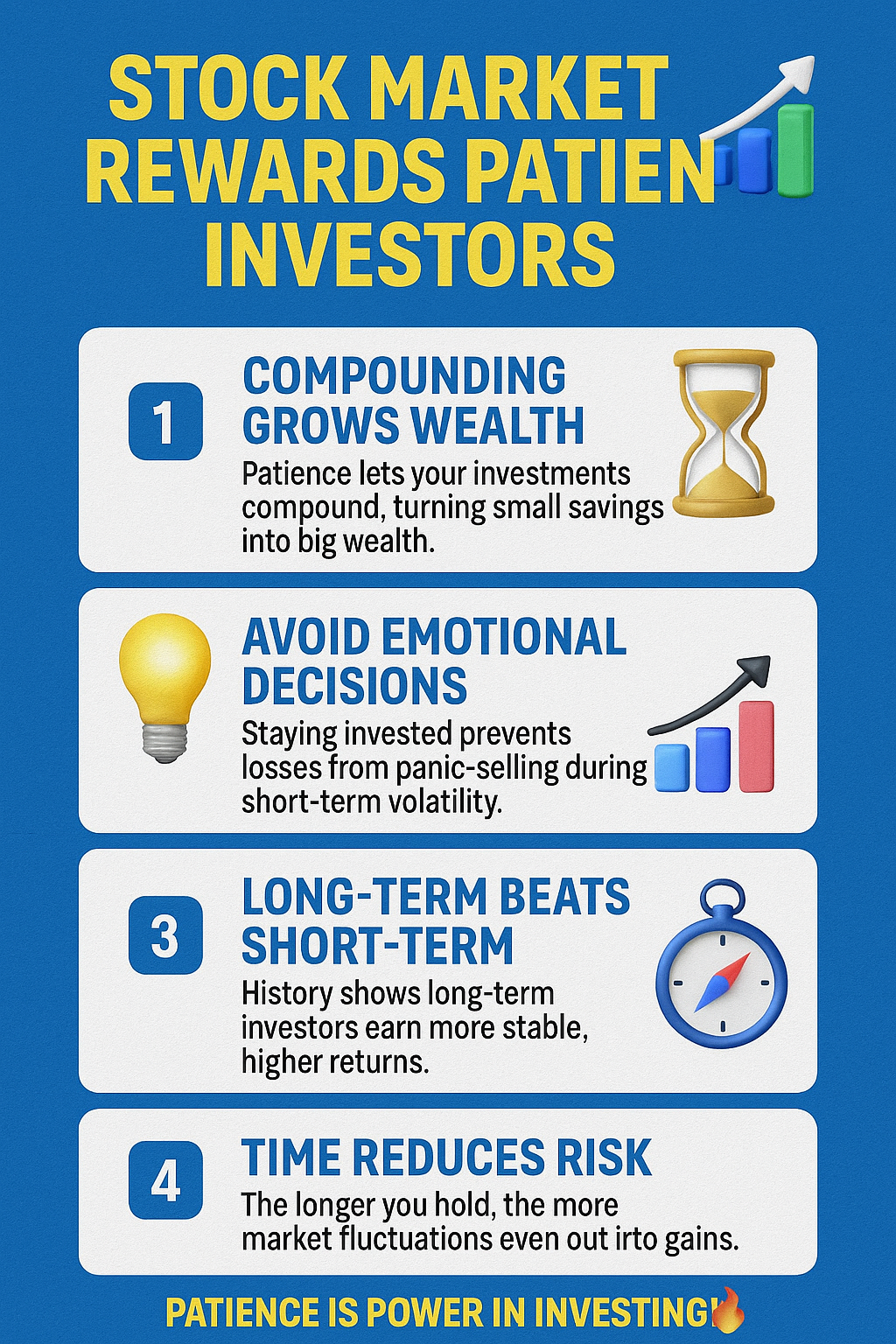 STOCK MARKET REWARDS PATIEN INVESTORS

1 COMPOUNDING GROWS WEALTH
Patience lets your investments compound, turning small savings into big wealth.

AVOID EMOTIONAL DECISIONS
Staying invested prevents losses from panic-selling during short-term volatility.

3 LONG-TERM BEATS SHORT-TERM
History shows long-term investors earn more stable, higher returns.

4 TIME REDUCES RISK
The longer you hold, the more market fluctuations even out irto gains.

PATIENCE IS POWER IN INVESTING!